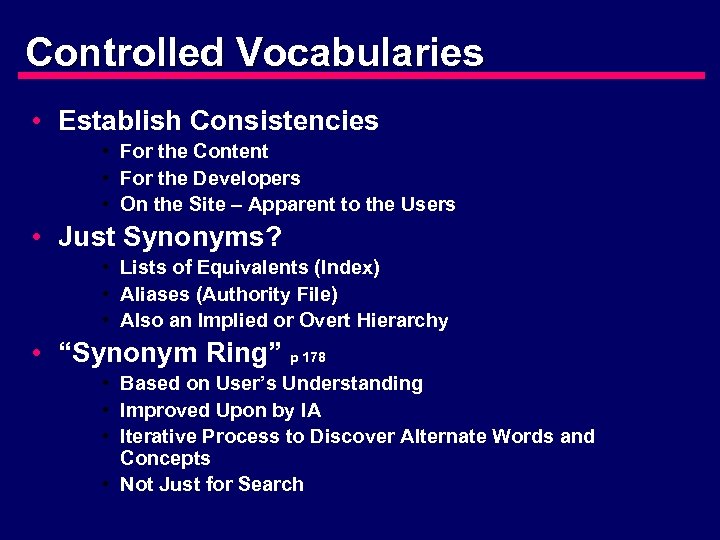 Controlled Vocabularies

• Establish Consistencies
  • For the Content
  • For the Developers
  • On the Site – Apparent to the Users
• Just Synonyms?
  • Lists of Equivalents (Index)
  • Aliases (Authority File)
  • Also an Implied or Overt Hierarchy
• “Synonym Ring” p 178
  • Based on User’s Understanding
  • Improved Upon by IA
  • Iterative Process to Discover Alternate Words and Concepts
  • Not Just for Search